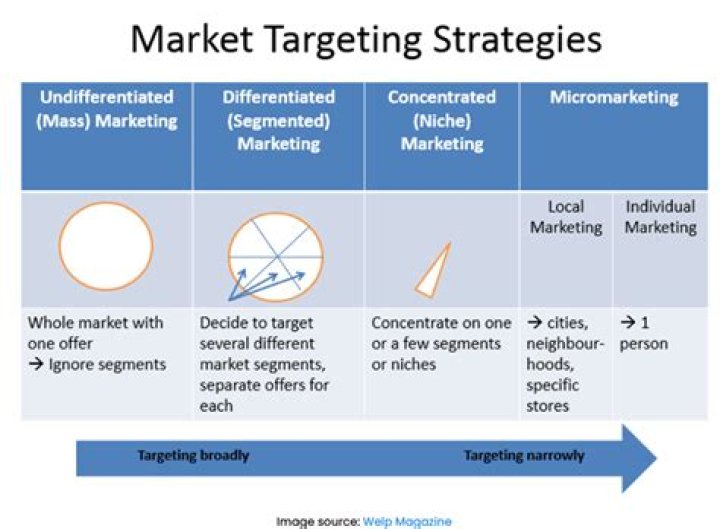 Market Targeting Strategies

| Undifferentiated (Mass) Marketing | Differentiated (Segmented) Marketing | Concentrated (Niche) Marketing | Micromarketing | |
|---|---|---|---|---|
| | | | Local Marketing | Individual Marketing |
| Whole market with one offer → Ignore segments | Decide to target several different market segments, separate offers for each | Concentrate on one or a few segments or niches | → cities, neighbourhoods, specific stores | → 1 person |

Targeting broadly

Targeting narrowly

Image source: Welp Magazine